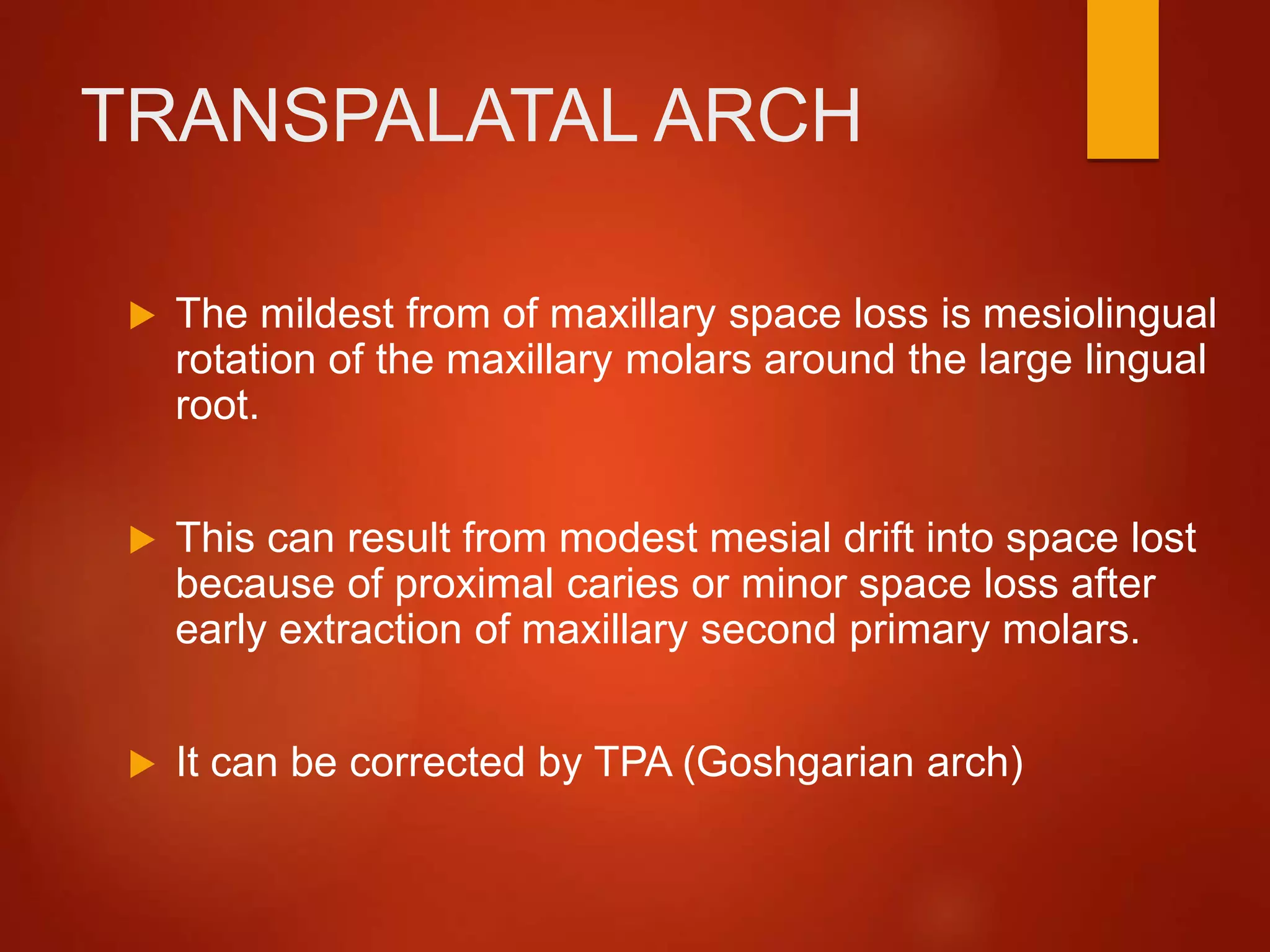 TRANSPALATAL ARCH

The mildest from of maxillary space loss is mesiolingual rotation of the maxillary molars around the large lingual root.

This can result from modest mesial drift into space lost because of proximal caries or minor space loss after early extraction of maxillary second primary molars.

It can be corrected by TPA (Goshgarian arch)